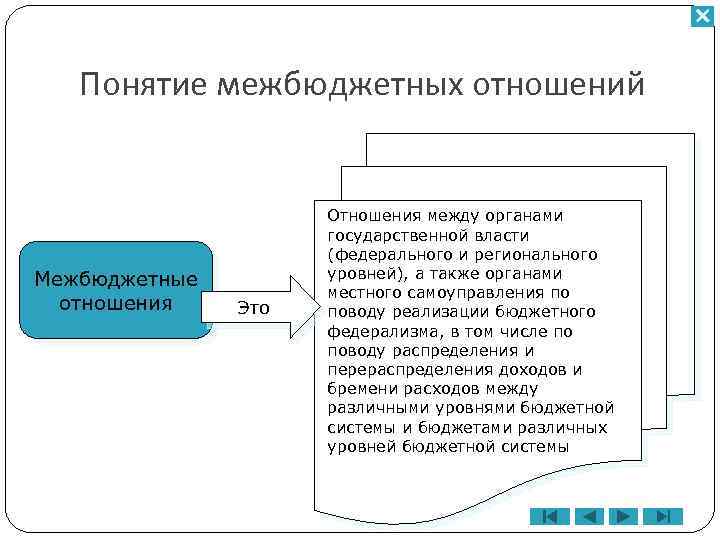 Понятие межбюджетных отношений

Межбюджетные отношения

Это

Отношения между органами государственной власти (федерального и регионального уровней), а также органами местного самоуправления по поводу реализации бюджетного федерализма, в том числе по поводу распределения и перераспределения доходов и бремени расходов между различными уровнями бюджетной системы и бюджетами различных уровней бюджетной системы